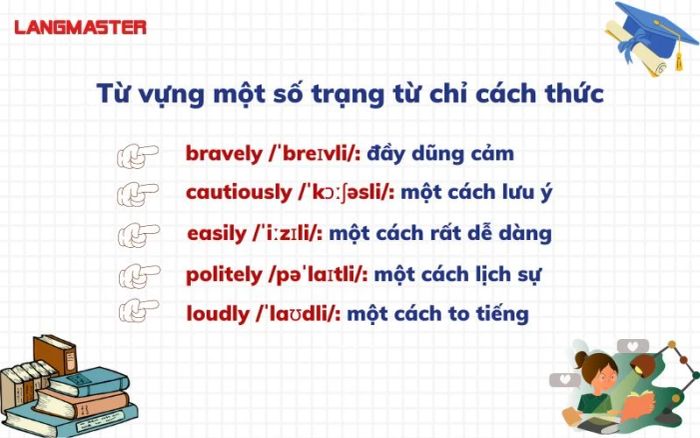 LANGMASTER

Từ vựng một số trạng từ chỉ cách thức

bravely /ˈbreɪvli/: đầy dũng cảm

cautiously /ˈkɔːʃəsli/: một cách lưu ý

easily /ˈiːzɪli/: một cách rất dễ dàng

politely /pəˈlaɪtli/: một cách lịch sự

loudly /ˈlaʊdli/: một cách to tiếng